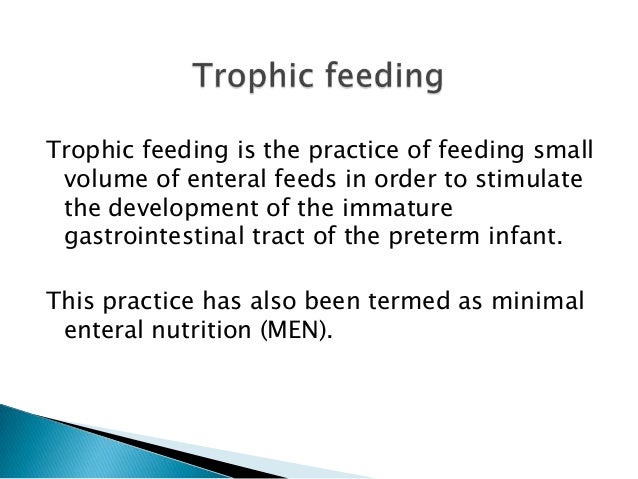 Trophic feeding

Trophic feeding is the practice of feeding small volume of enteral feeds in order to stimulate the development of the immature gastrointestinal tract of the preterm infant.

This practice has also been termed as minimal enteral nutrition (MEN).